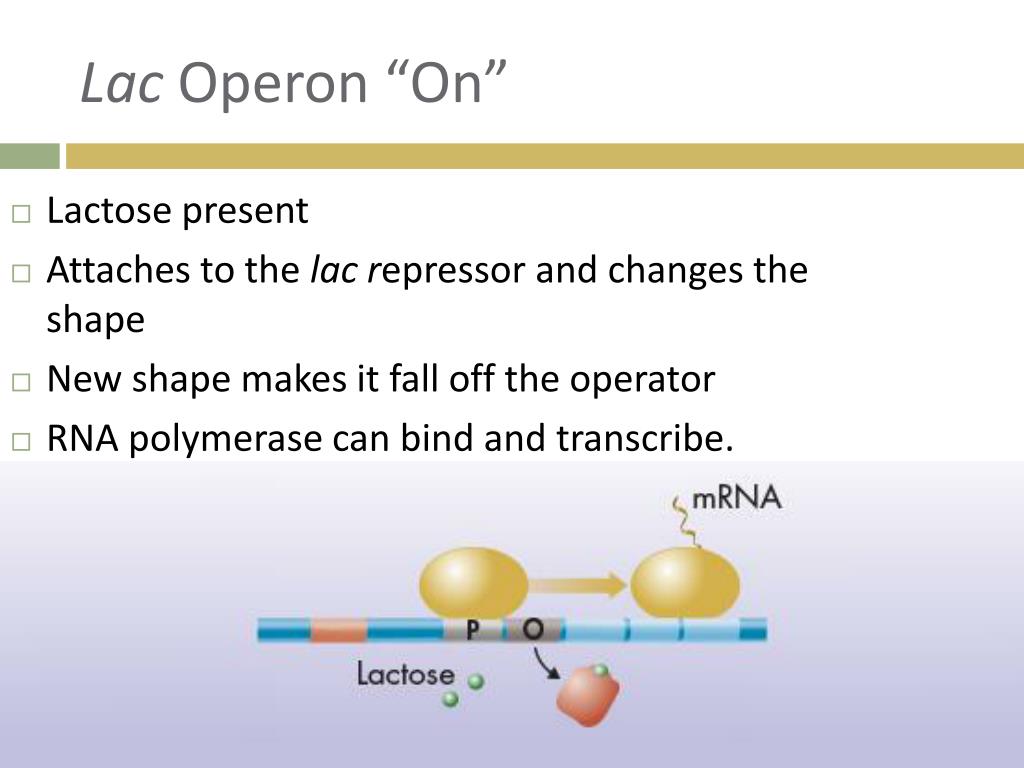 Lac Operon “On”

□ Lactose present
□ Attaches to the lac repressor and changes the shape
□ New shape makes it fall off the operator
□ RNA polymerase can bind and transcribe.

mRNA

P O

Lactose